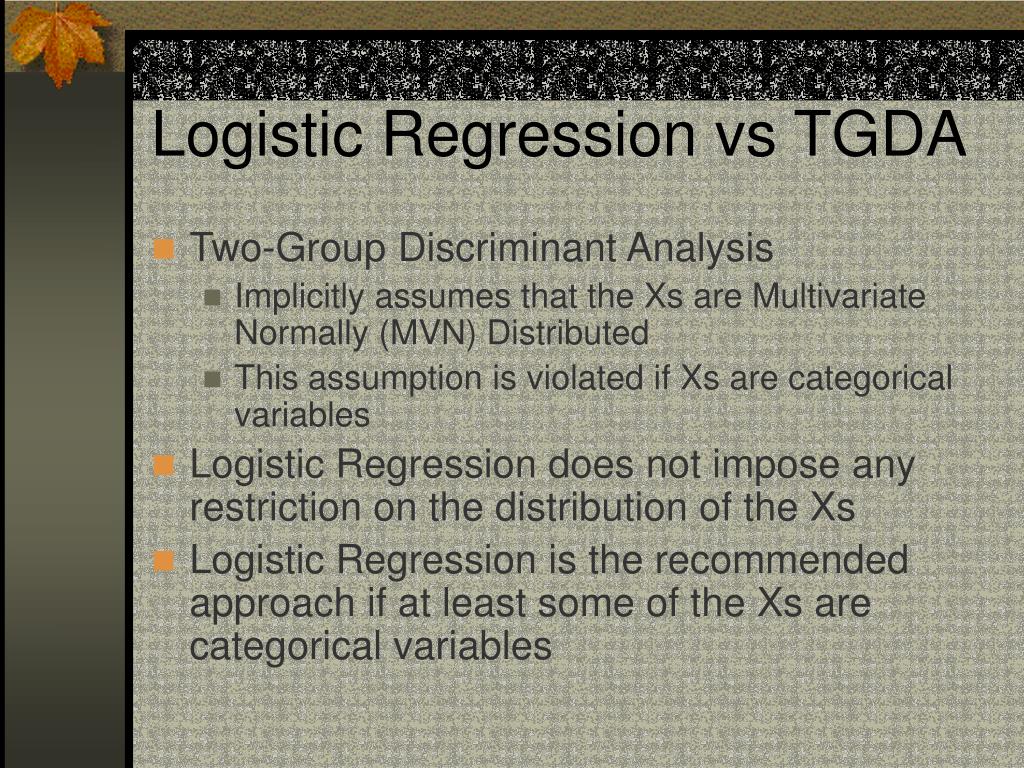 Logistic Regression vs TGDA

Two-Group Discriminant Analysis

Implicitly assumes that the Xs are Multivariate Normally (MVN) Distributed

This assumption is violated if Xs are categorical variables

Logistic Regression does not impose any restriction on the distribution of the Xs

Logistic Regression is the recommended approach if at least some of the Xs are categorical variables